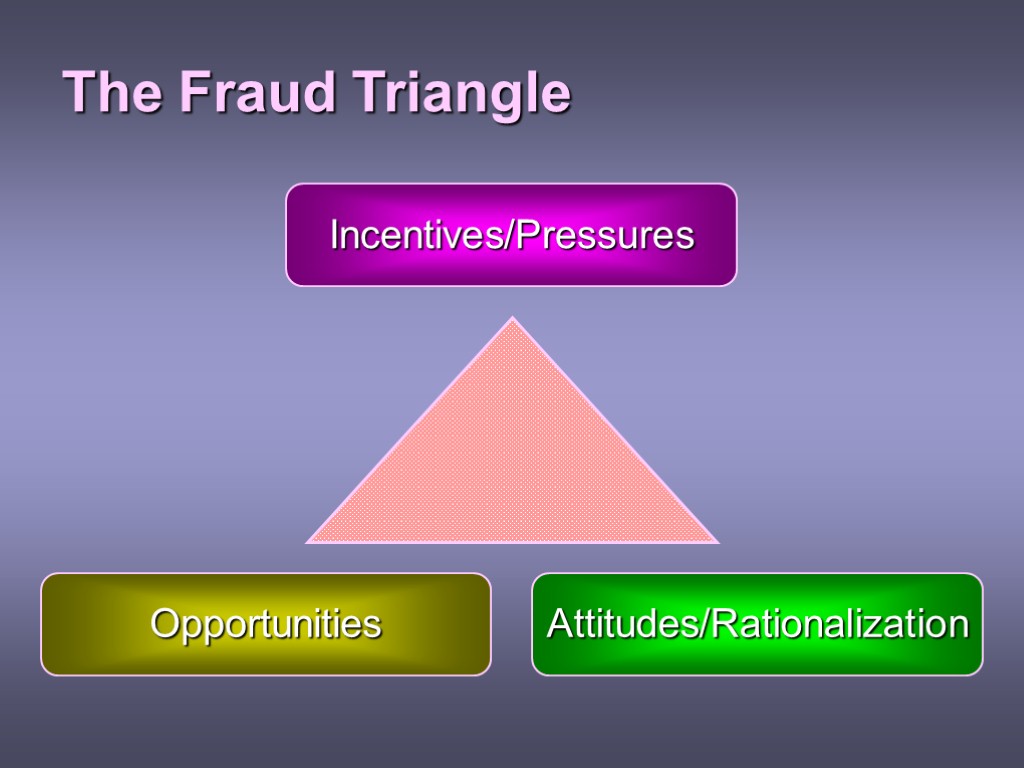 The Fraud Triangle

Incentives/Pressures

Opportunities

Attitudes/Rationalization